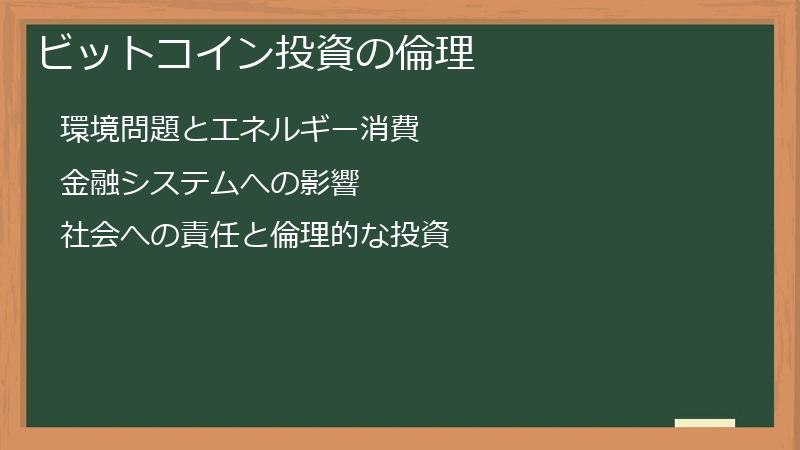 ビットコイン投資の倫理

環境問題とエネルギー消費

金融システムへの影響

社会への責任と倫理的な投資